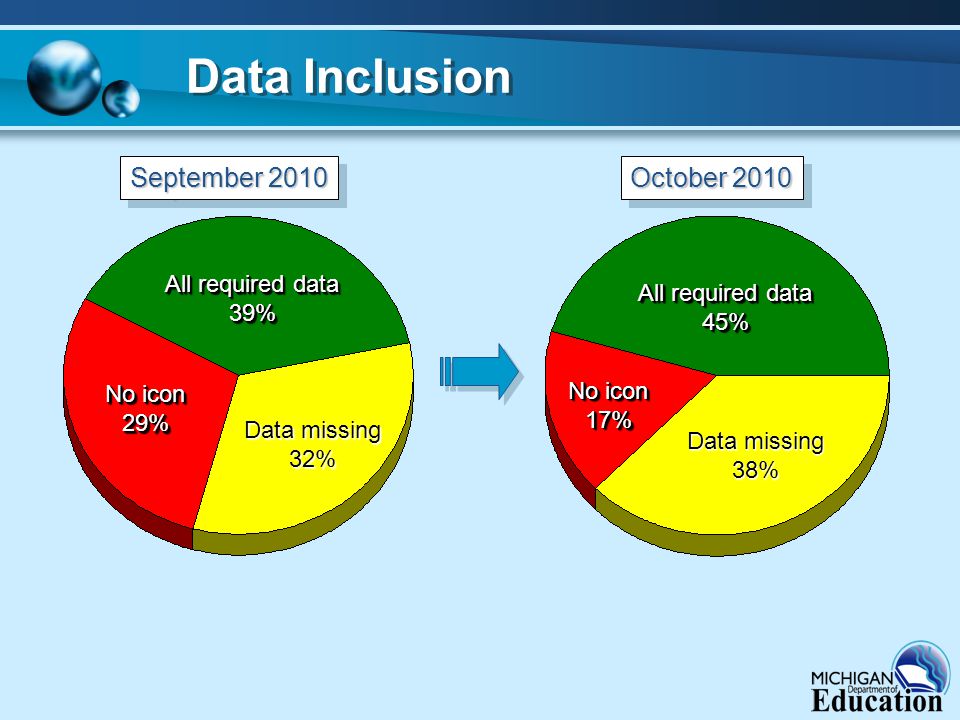 Data Inclusion

September 2010

All required data
39%

No icon
29%

Data missing
32%

October 2010

All required data
45%

No icon
17%

Data missing
38%

MICHIGAN
Department of
Education